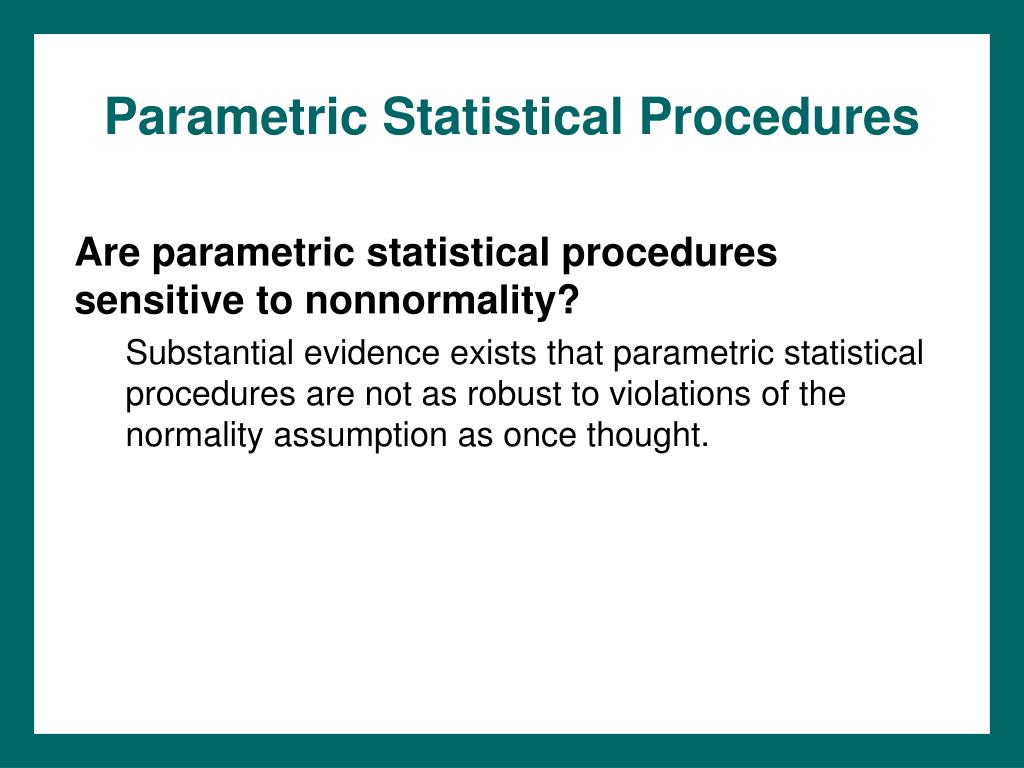 Parametric Statistical Procedures

Are parametric statistical procedures sensitive to nonnormality?

Substantial evidence exists that parametric statistical procedures are not as robust to violations of the normality assumption as once thought.